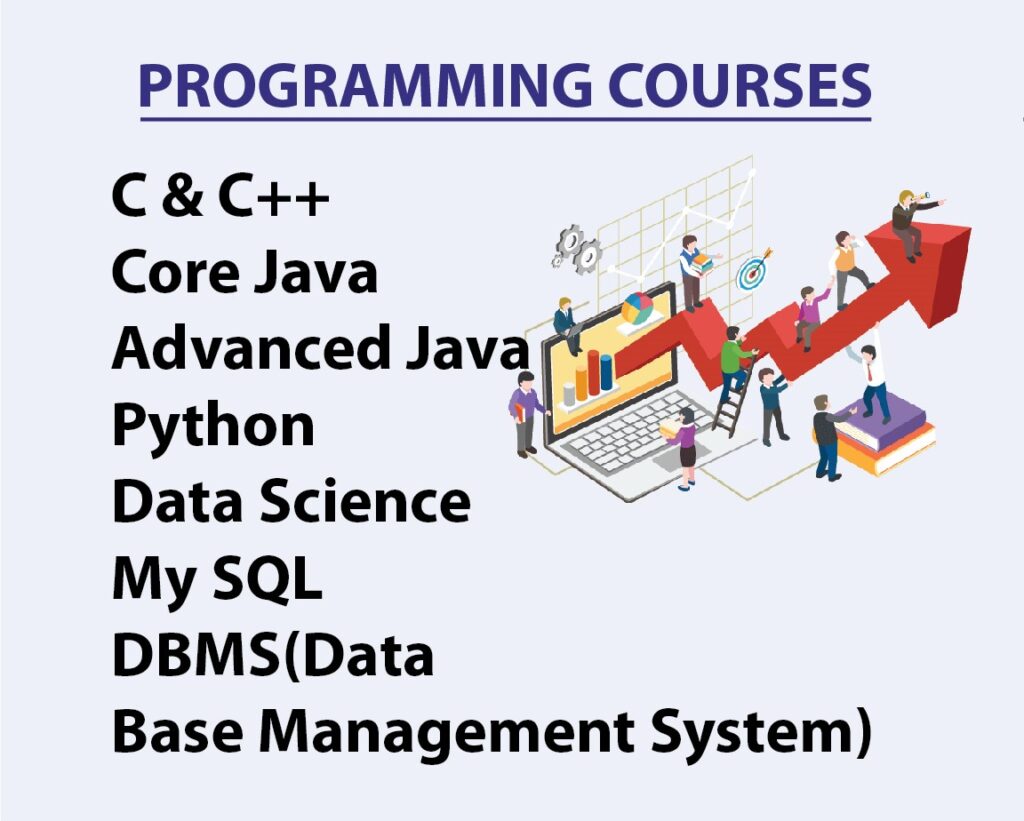 PROGRAMMING COURSES

C & C++
Core Java
Advanced Java
Python
Data Science
My SQL
DBMS(Data Base Management System)